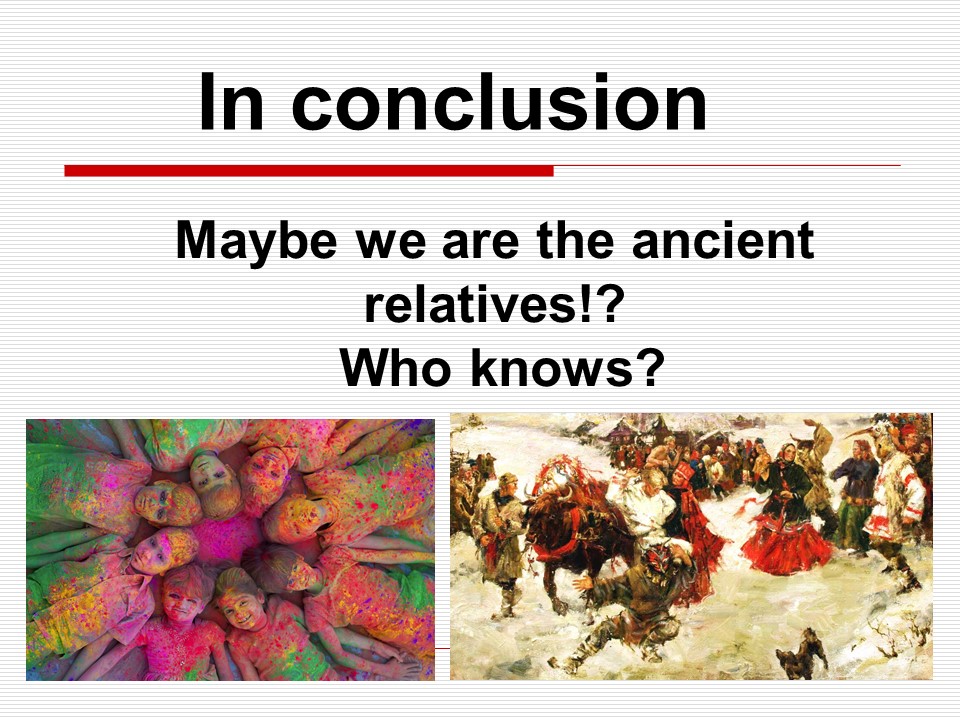 In conclusion

Maybe we are the ancient relatives!?
Who knows?